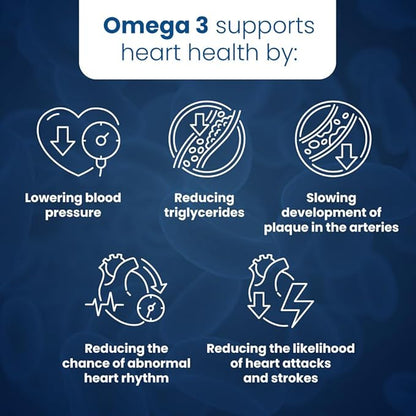 Omega 3 supports heart health by:

Lowering blood pressure

Reducing triglycerides

Slowing development of plaque in the arteries

Reducing the chance of abnormal heart rhythm

Reducing the likelihood of heart attacks and strokes